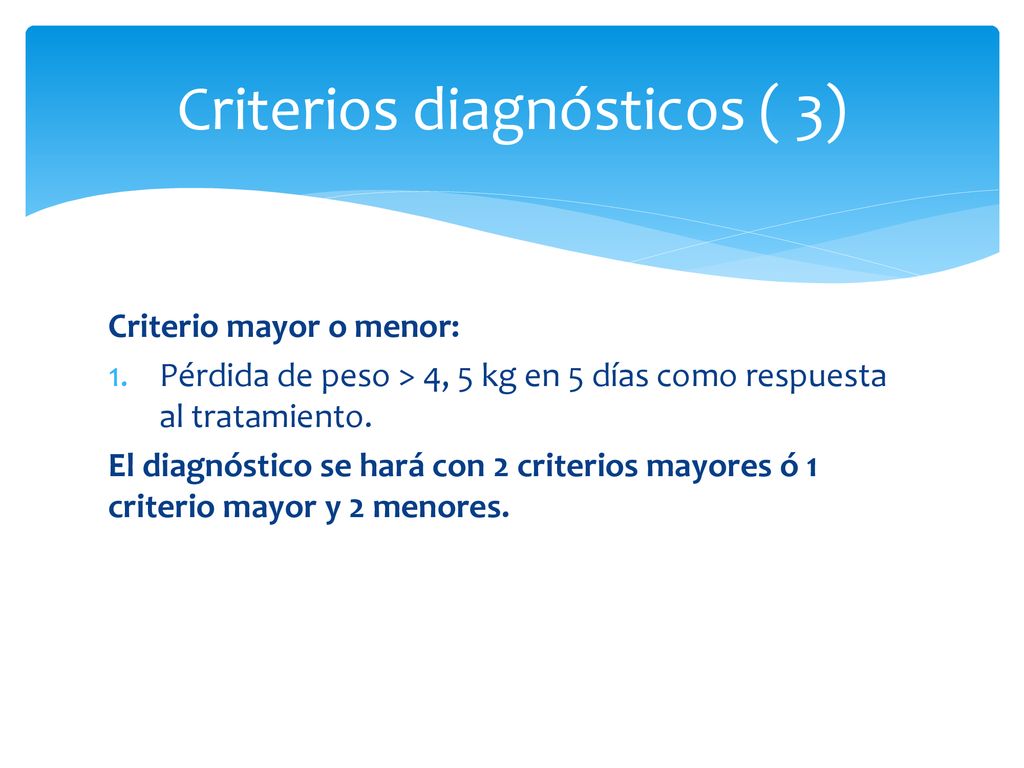 Criterios diagnósticos ( 3)

Criterio mayor o menor:

1. Pérdida de peso > 4, 5 kg en 5 días como respuesta al tratamiento.

El diagnóstico se hará con 2 criterios mayores ó 1 criterio mayor y 2 menores.